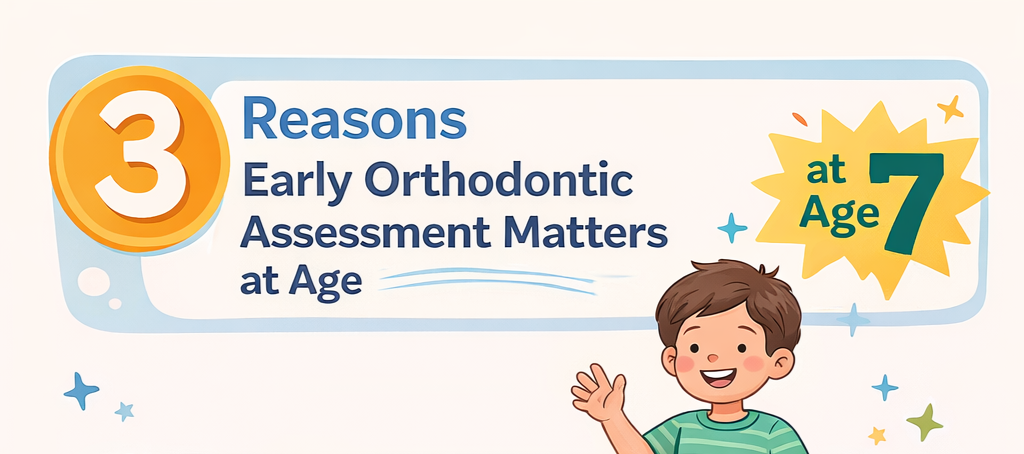 3 Reasons
Early Orthodontic Assessment Matters at Age

at Age 7